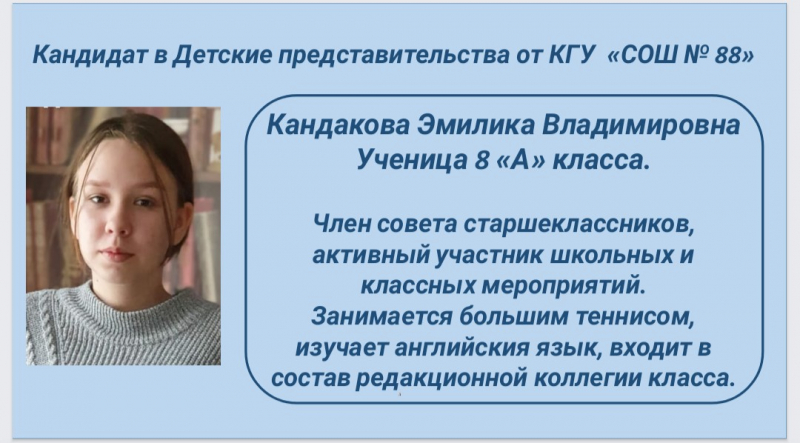 Кандидат в Детские представительства от КГУ «СОШ № 88»

Кандакова Эмилика Владимировна
Ученица 8 «А» класса.

Член совета старшеклассников, активный участник школьных и классных мероприятий.
Занимается большим теннисом, изучает английския язык, входит в состав редакционной коллегии класса.